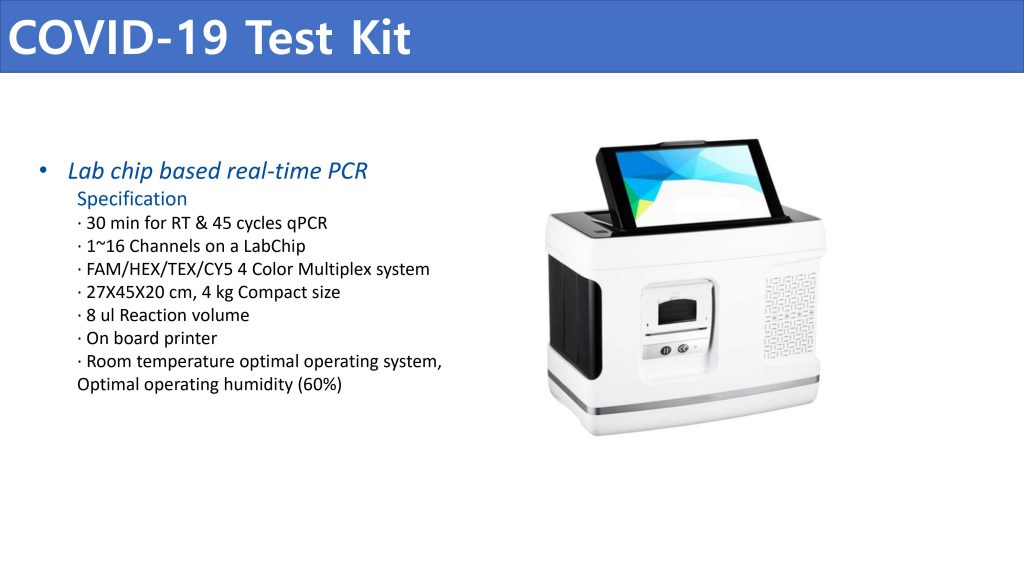 COVID-19 Test Kit

• Lab chip based real-time PCR
Specification
· 30 min for RT & 45 cycles qPCR
· 1~16 Channels on a LabChip
· FAM/HEX/TEX/CY5 4 Color Multiplex system
· 27X45X20 cm, 4 kg Compact size
· 8 ul Reaction volume
· On board printer
· Room temperature optimal operating system, Optimal operating humidity (60%)